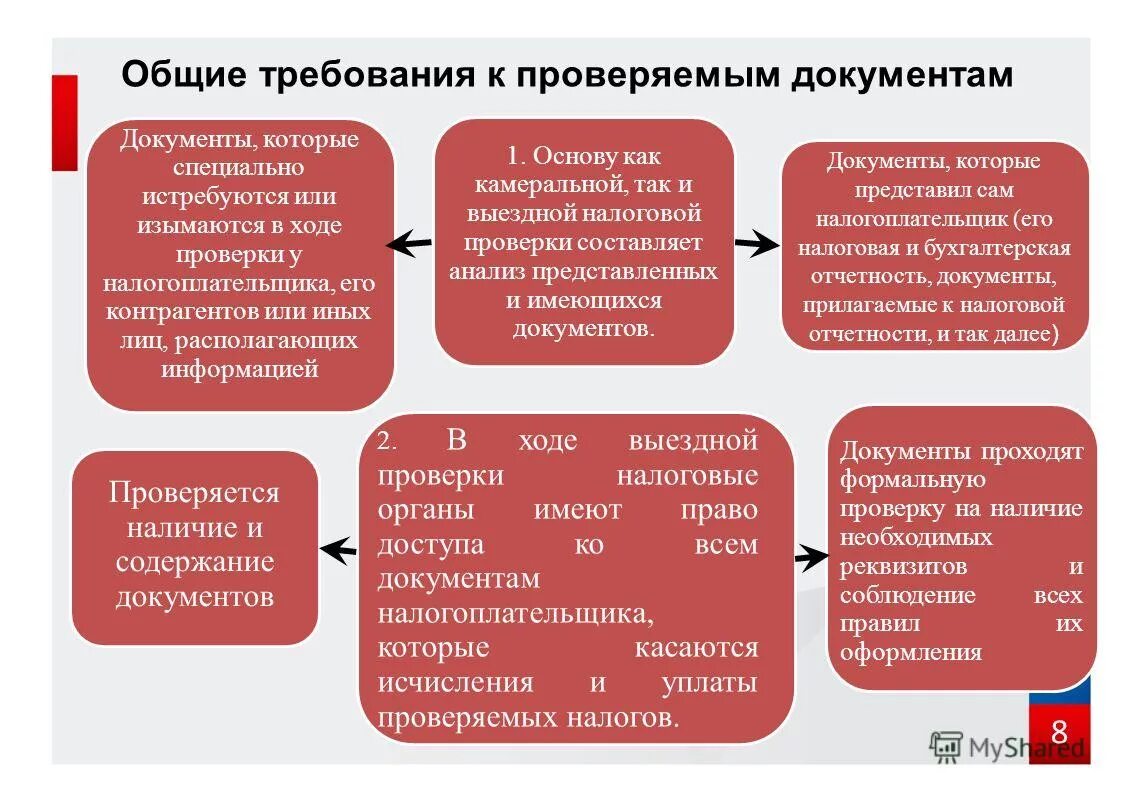 Общие требования к проверяемым документам

Документы, которые специально истребуются или изымаются в ходе проверки у налогоплательщика, его контрагентов или иных лиц, располагающих информацией

1. Основу как камеральной, так и выездной налоговой проверки составляет анализ представленных и имеющихся документов.

Документы, которые представил сам налогоплательщик (его налоговая и бухгалтерская отчетность, документы, прилагаемые к налоговой отчетности, и так далее)

Проверяется наличие и содержание документов

2. В ходе выездной проверки налоговые органы имеют право доступа ко всем документам налогоплательщика, которые касаются исчисления и уплаты проверяемых налогов.

Документы проходят формальную проверку на наличие необходимых реквизитов и соблюдение всех правил их оформления

8

MyShared